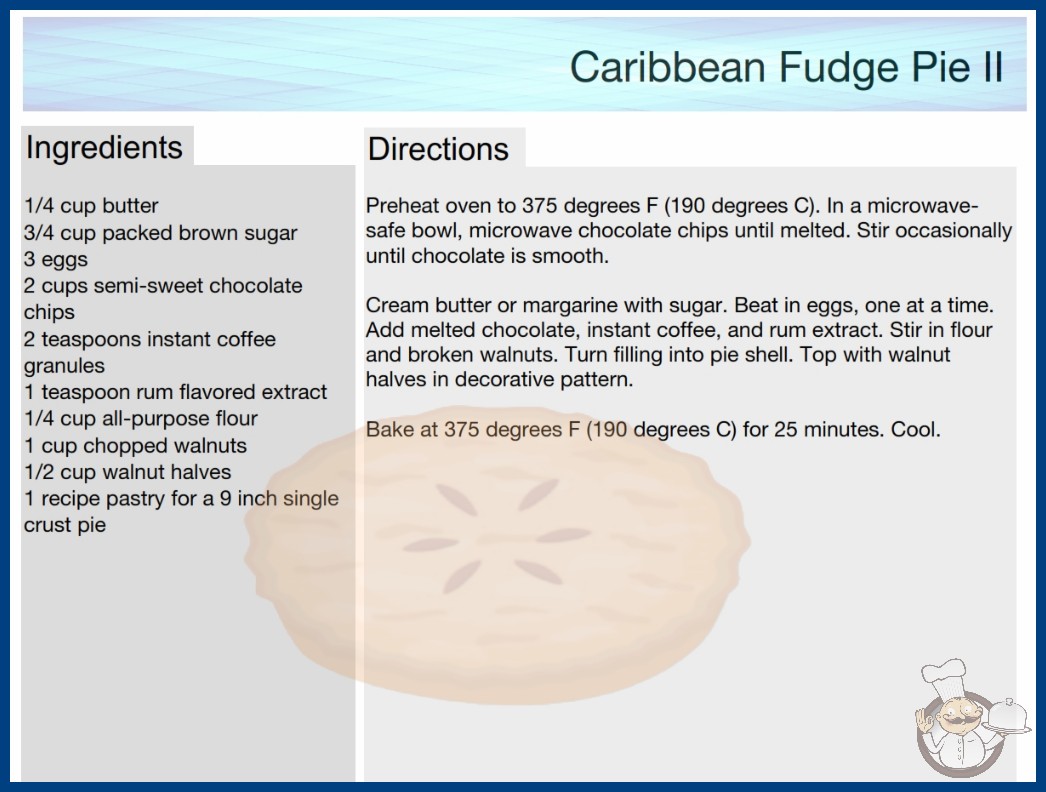 Caribbean Fudge Pie II

Ingredients

1/4 cup butter
3/4 cup packed brown sugar
3 eggs
2 cups semi-sweet chocolate chips
2 teaspoons instant coffee granules
1 teaspoon rum flavored extract
1/4 cup all-purpose flour
1 cup chopped walnuts
1/2 cup walnut halves
1 recipe pastry for a 9 inch single crust pie

Directions

Preheat oven to 375 degrees F (190 degrees C). In a microwave-safe bowl, microwave chocolate chips until melted. Stir occasionally until chocolate is smooth.

Cream butter or margarine with sugar. Beat in eggs, one at a time. Add melted chocolate, instant coffee, and rum extract. Stir in flour and broken walnuts. Turn filling into pie shell. Top with walnut halves in decorative pattern.

Bake at 375 degrees F (190 degrees C) for 25 minutes. Cool.